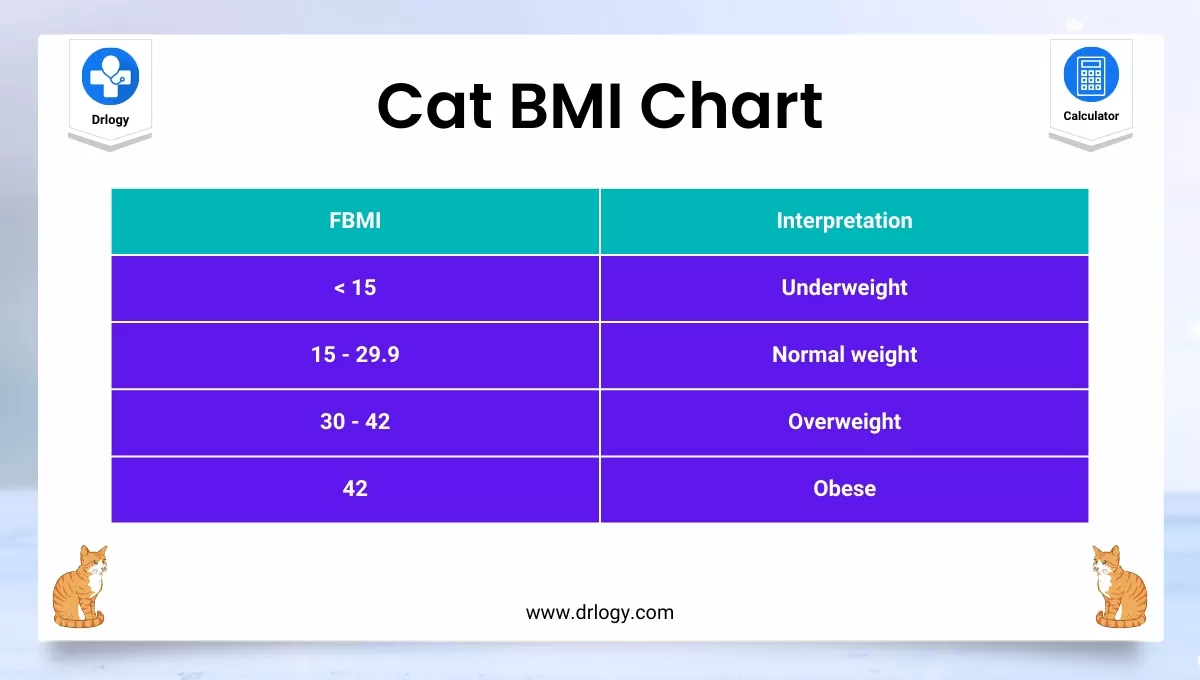 Drlogy

Cat BMI Chart

Calculator

| FBMI | Interpretation |
|---|---|
| < 15 | Underweight |
| 15 - 29.9 | Normal weight |
| 30 - 42 | Overweight |
| 42 | Obese |

www.drlogy.com